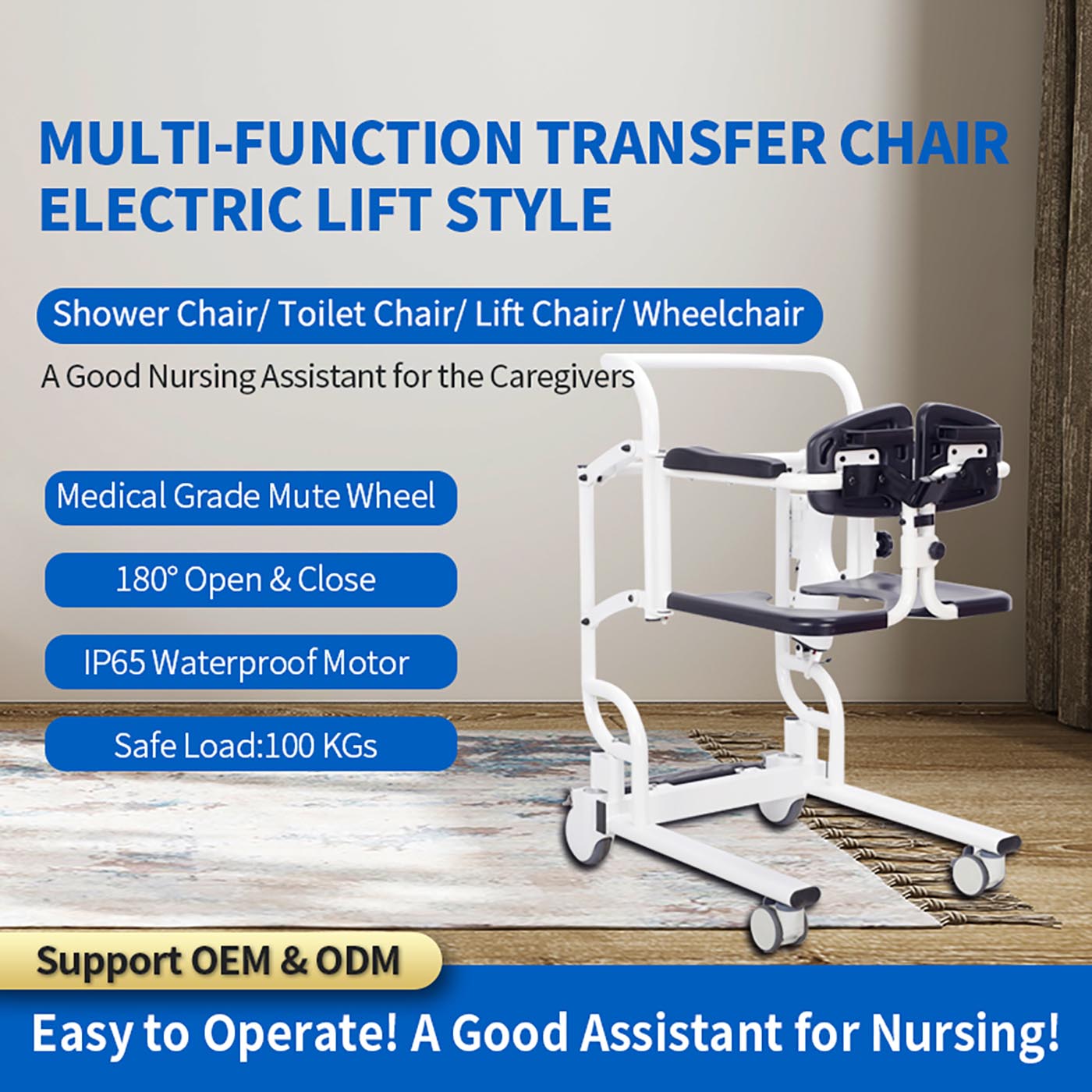 MULTI-FUNCTION TRANSFER CHAIR
ELECTRIC LIFT STYLE

Shower Chair/ Toilet Chair/ Lift Chair/ Wheelchair

A Good Nursing Assistant for the Caregivers

Medical Grade Mute Wheel

180° Open & Close

IP65 Waterproof Motor

Safe Load:100 KGs

Support OEM & ODM

Easy to Operate! A Good Assistant for Nursing!